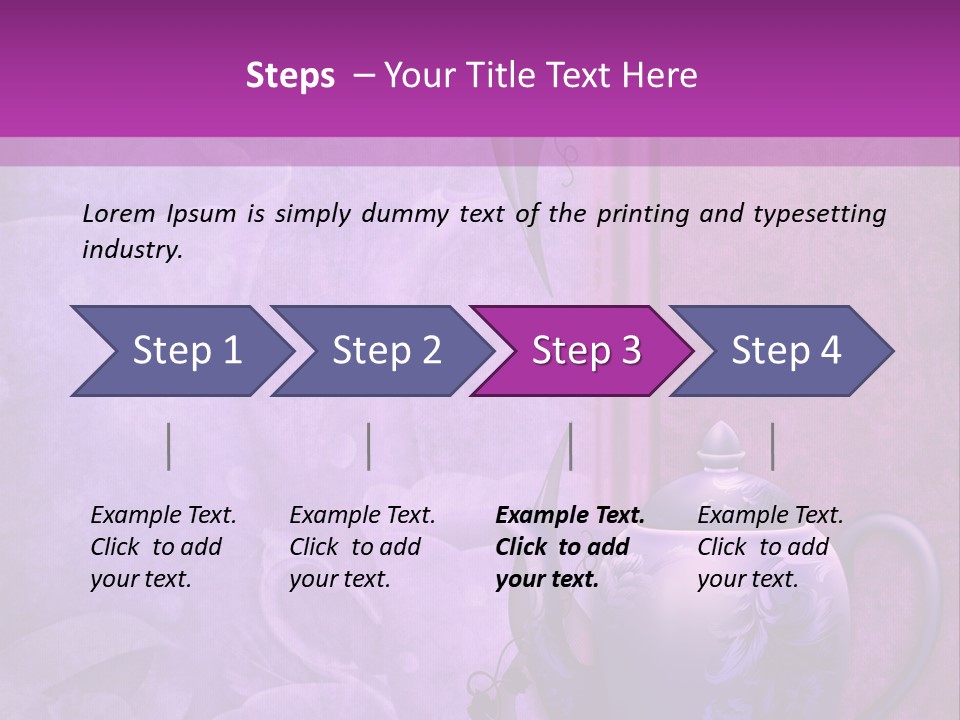 Steps – Your Title Text Here

Lorem Ipsum is simply dummy text of the printing and typesetting industry.

Step 1

Step 2

Step 3

Step 4

Example Text. Click to add your text.

Example Text. Click to add your text.

Example Text. Click to add your text.

Example Text. Click to add your text.